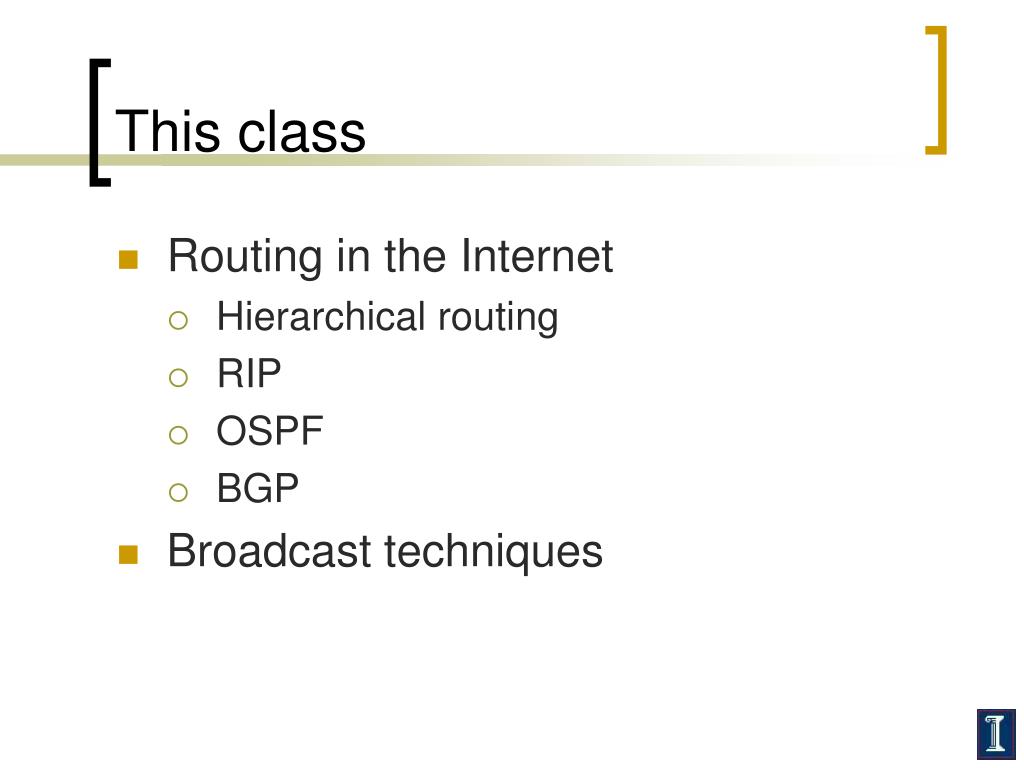 This class

- Routing in the Internet
  - Hierarchical routing
  - RIP
  - OSPF
  - BGP
- Broadcast techniques

I